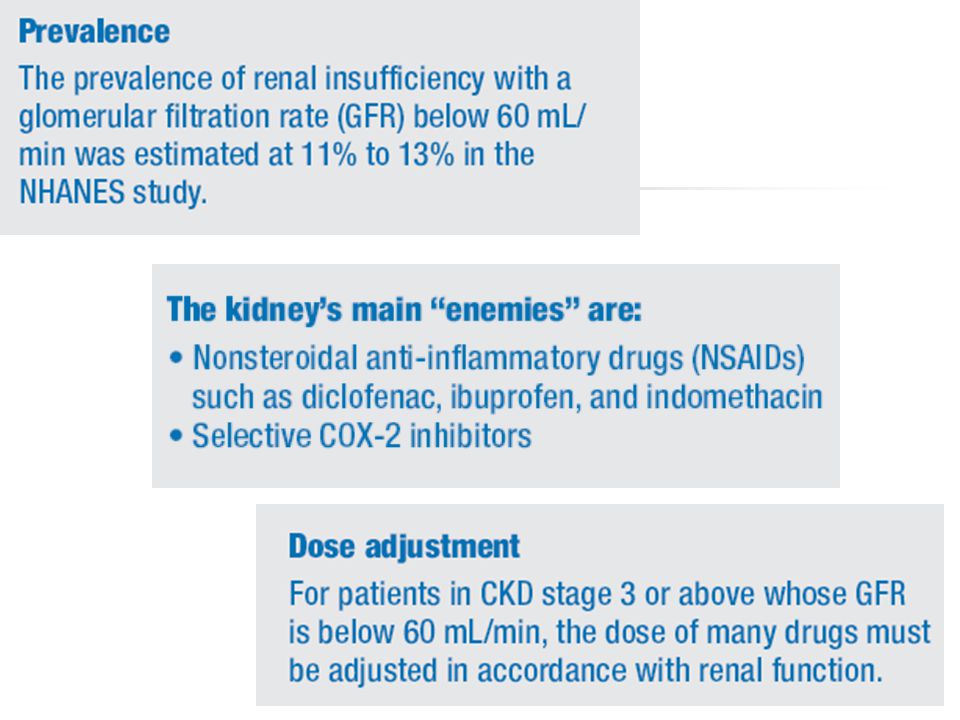 Prevalence

The prevalence of renal insufficiency with a glomerular filtration rate (GFR) below 60 mL/min was estimated at 11% to 13% in the NHANES study.

The kidney's main "enemies" are:

• Nonsteroidal anti-inflammatory drugs (NSAIDs) such as diclofenac, ibuprofen, and indomethacin
• Selective COX-2 inhibitors

Dose adjustment

For patients in CKD stage 3 or above whose GFR is below 60 mL/min, the dose of many drugs must be adjusted in accordance with renal function.